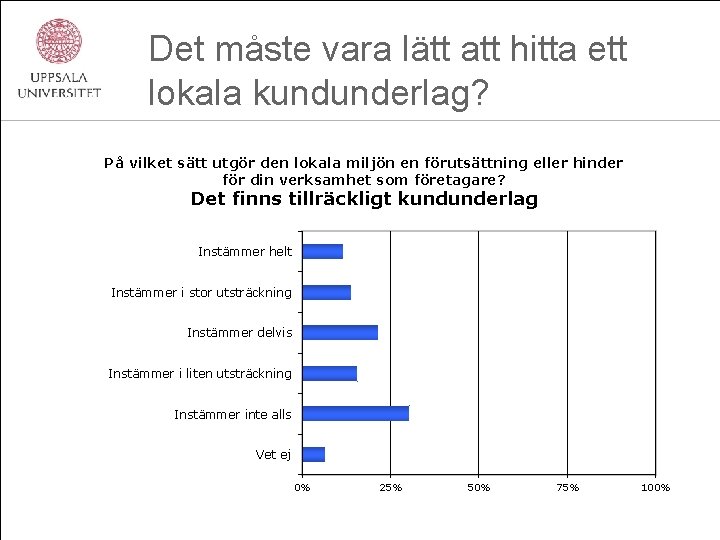 UPPSALA UNIVERSITET

Det måste vara lätt att hitta ett lokala kundunderlag?

På vilket sätt utgör den lokala miljön en förutsättning eller hinder för din verksamhet som företagare?
Det finns tillräckligt kundunderlag

Instämmer helt
Instämmer i stor utsträckning
Instämmer delvis
Instämmer i liten utsträckning
Instämmer inte alls
Vet ej

0%
25%
50%
75%
100%